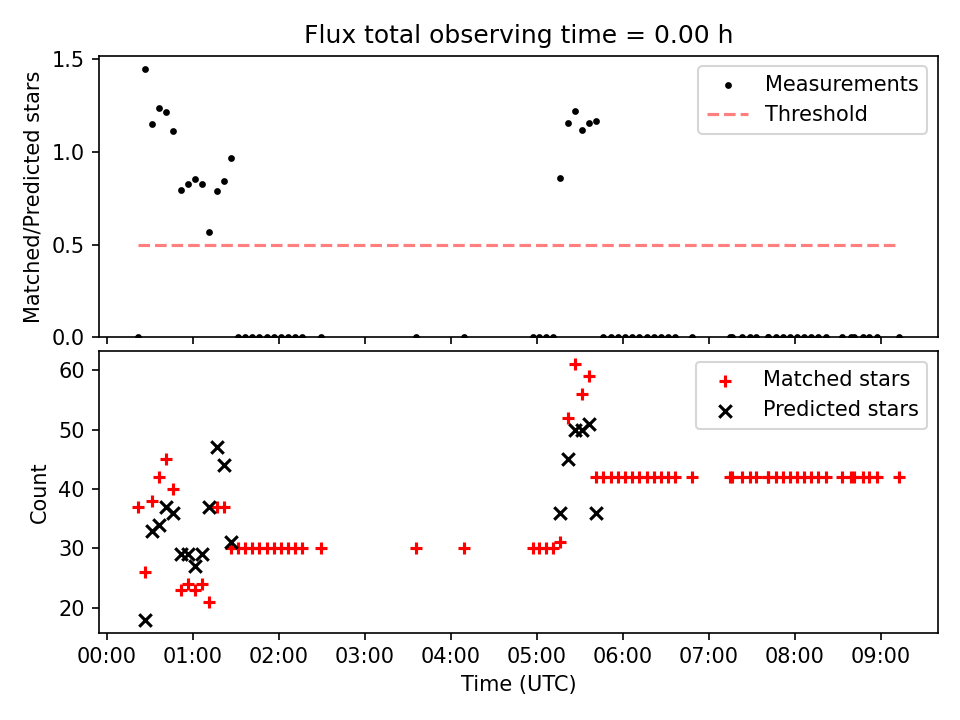 Flux total observing time = 0.00 h

Matched/Predicted stars

1.5
1.0
0.5
0.0

Measurements
Threshold

Count

60
50
40
30
20

Matched stars
Predicted stars

00:00 01:00 02:00 03:00 04:00 05:00 06:00 07:00 08:00 09:00
Time (UTC)